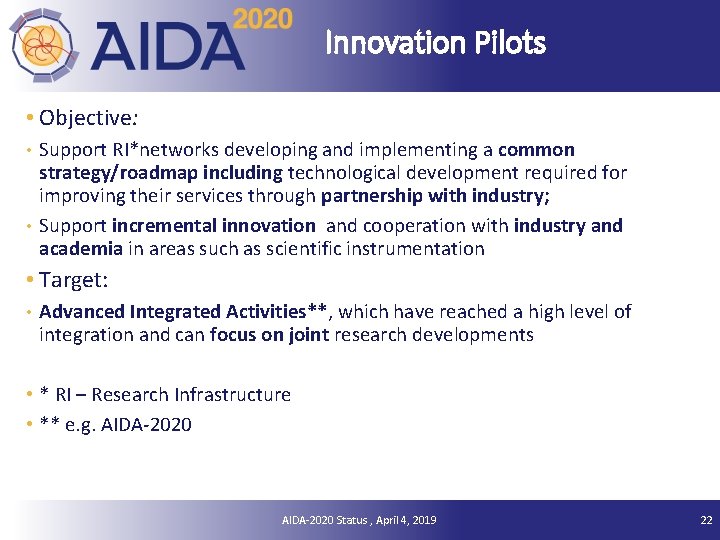 AIDA 2020

Innovation Pilots

• Objective:

• Support RI*networks developing and implementing a common strategy/roadmap including technological development required for improving their services through partnership with industry;

• Support incremental innovation and cooperation with industry and academia in areas such as scientific instrumentation

• Target:

• Advanced Integrated Activities**, which have reached a high level of integration and can focus on joint research developments

• * RI – Research Infrastructure

• ** e.g. AIDA-2020

AIDA-2020 Status , April 4, 2019

22